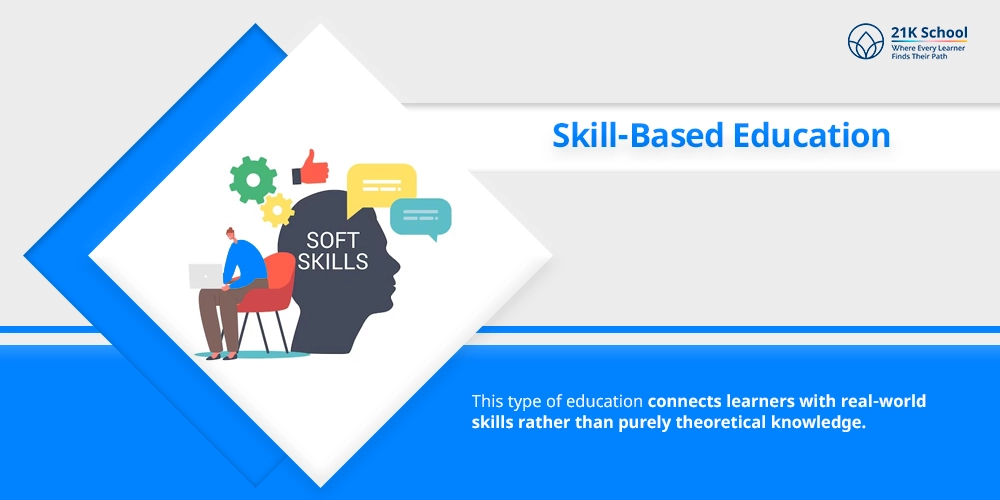 21K School
Where Every Learner
Finds Their Path

Skill-Based Education

SOFT
SKILLS

This type of education connects learners with real-world skills rather than purely theoretical knowledge.